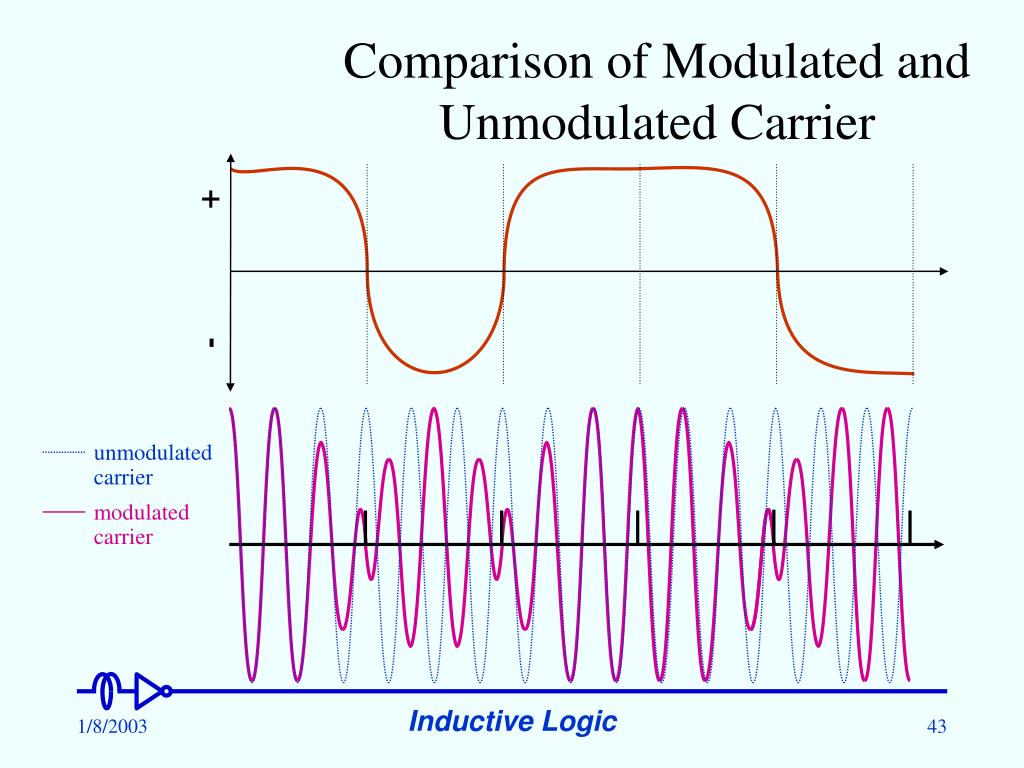 Comparison of Modulated and Unmodulated Carrier

+

-

unmodulated carrier

modulated carrier

1/8/2003

Inductive Logic

43